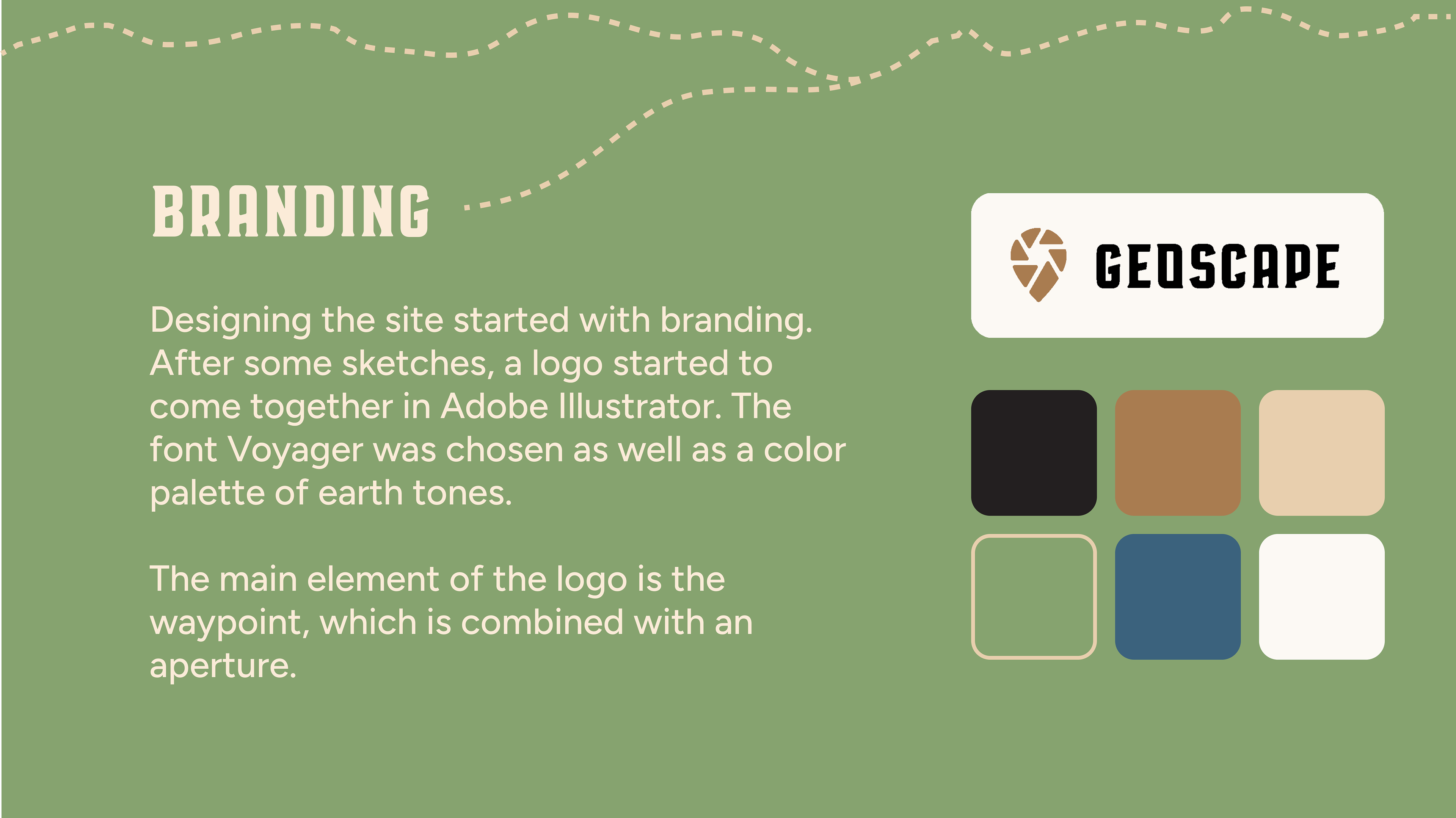 BRANDING

Designing the site started with branding. After some sketches, a logo started to come together in Adobe Illustrator. The font Voyager was chosen as well as a color palette of earth tones.

The main element of the logo is the waypoint, which is combined with an aperture.

GEOSCAPE